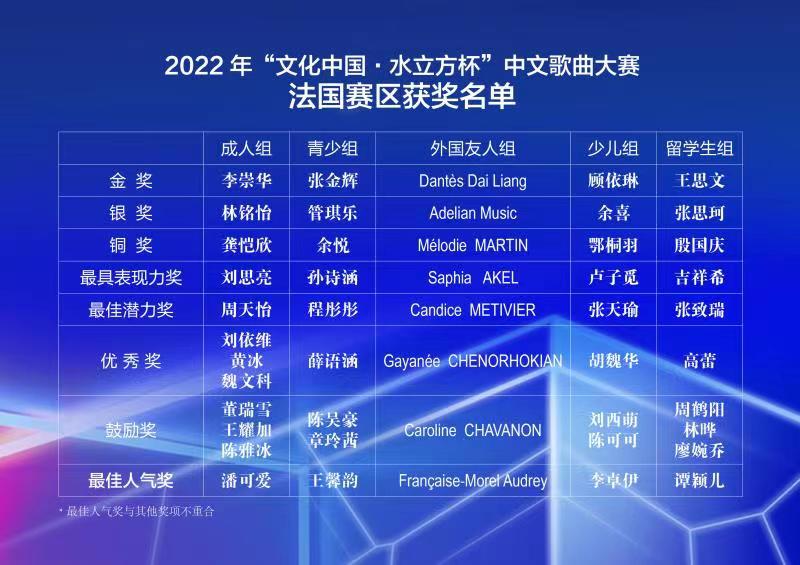 2022 年“文化中国 · 水立方杯”中文歌曲大赛
法国赛区获奖名单

| | 成人组 | 青少组 | 外国友人组 | 少儿组 | 留学生组 |
|---|---|---|---|---|---|
| 金 奖 | 李崇华 | 张金辉 | Dantès Dai Liang | 顾依琳 | 王思文 |
| 银 奖 | 林铭怡 | 管琪乐 | Adelian Music | 余喜 | 张思珂 |
| 铜 奖 | 龚恺欣 | 余悦 | Mélodie MARTIN | 鄂桐羽 | 殷国庆 |
| 最具表现力奖 | 刘思亮 | 孙诗涵 | Saphia AKEL | 卢子觅 | 吉祥希 |
| 最佳潜力奖 | 周天怡 | 程彤彤 | Candice METIVIER | 张天瑜 | 张致瑞 |
| 优 秀 奖 | 刘依维 黄冰 魏文科 | 薛语涵 | Gayanée CHENORHOKIAN | 胡魏华 | 高蕾 |
| 鼓励奖 | 董瑞雪 王耀加 陈雅冰 | 陈吴豪 章玲茜 | Caroline CHAVANON | 刘西萌 陈可可 | 周鹤阳 林晔 廖婉乔 |
| 最佳人气奖 | 潘可爱 | 王馨韵 | Française-Morel Audrey | 李卓伊 | 谭颖儿 |

* 最佳人气奖与其他奖项不重合